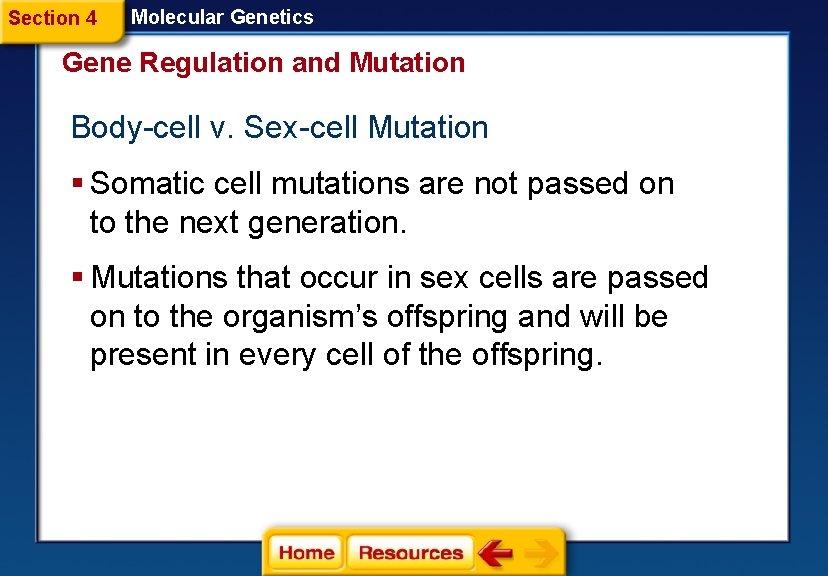 Section 4 Molecular Genetics

Gene Regulation and Mutation

Body-cell v. Sex-cell Mutation

▪ Somatic cell mutations are not passed on to the next generation.

▪ Mutations that occur in sex cells are passed on to the organism's offspring and will be present in every cell of the offspring.

Home Resources